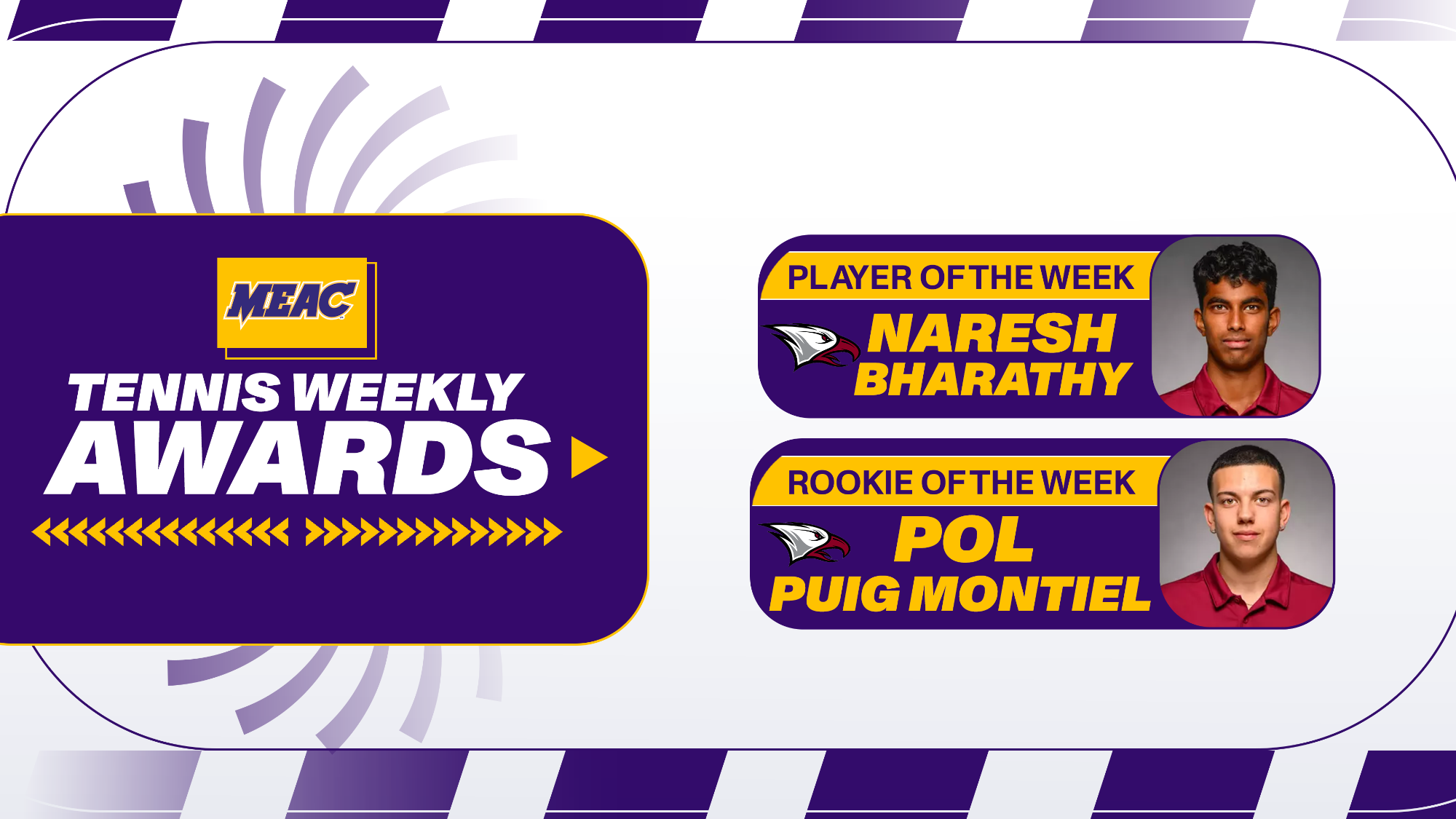 MEAC

TENNIS WEEKLY AWARDS

PLAYER OF THE WEEK
NARESH BHARATHY

ROOKIE OF THE WEEK
POL PUIG MONTIEL